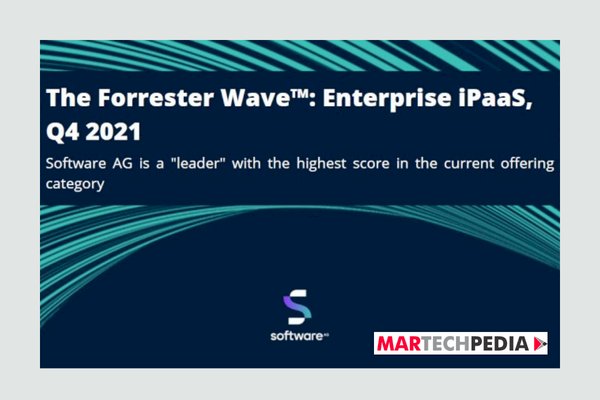 The Forrester Wave™: Enterprise iPaaS, Q4 2021

Software AG is a "leader" with the highest score in the current offering category

software AG

MARTECHPEDIA